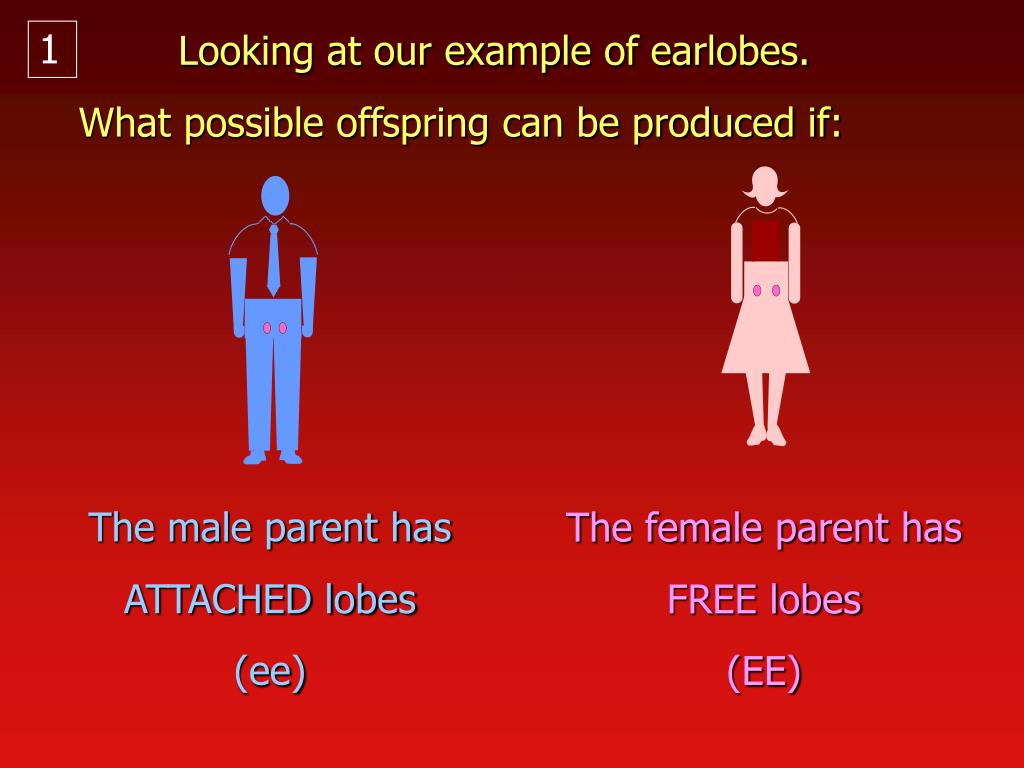 1

Looking at our example of earlobes.

What possible offspring can be produced if:

The male parent has
ATTACHED lobes
(ee)

The female parent has
FREE lobes
(EE)